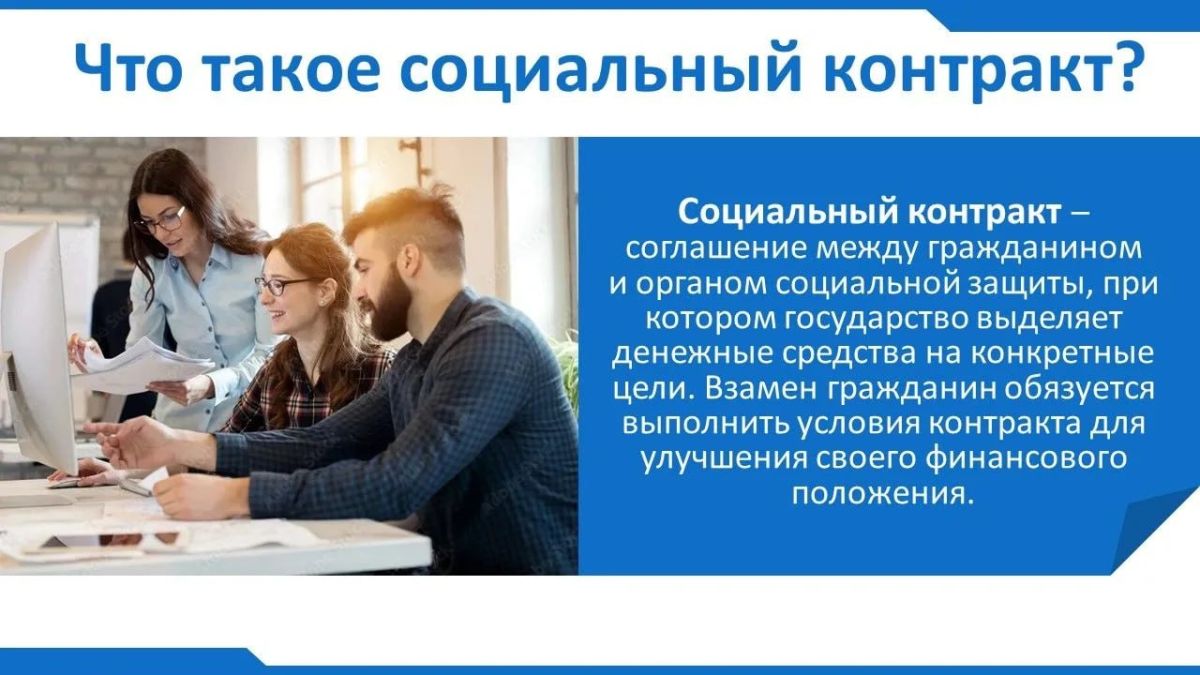 Что такое социальный контракт?

Социальный контракт – соглашение между гражданином и органом социальной защиты, при котором государство выделяет денежные средства на конкретные цели. Взамен гражданин обязуется выполнить условия контракта для улучшения своего финансового положения.